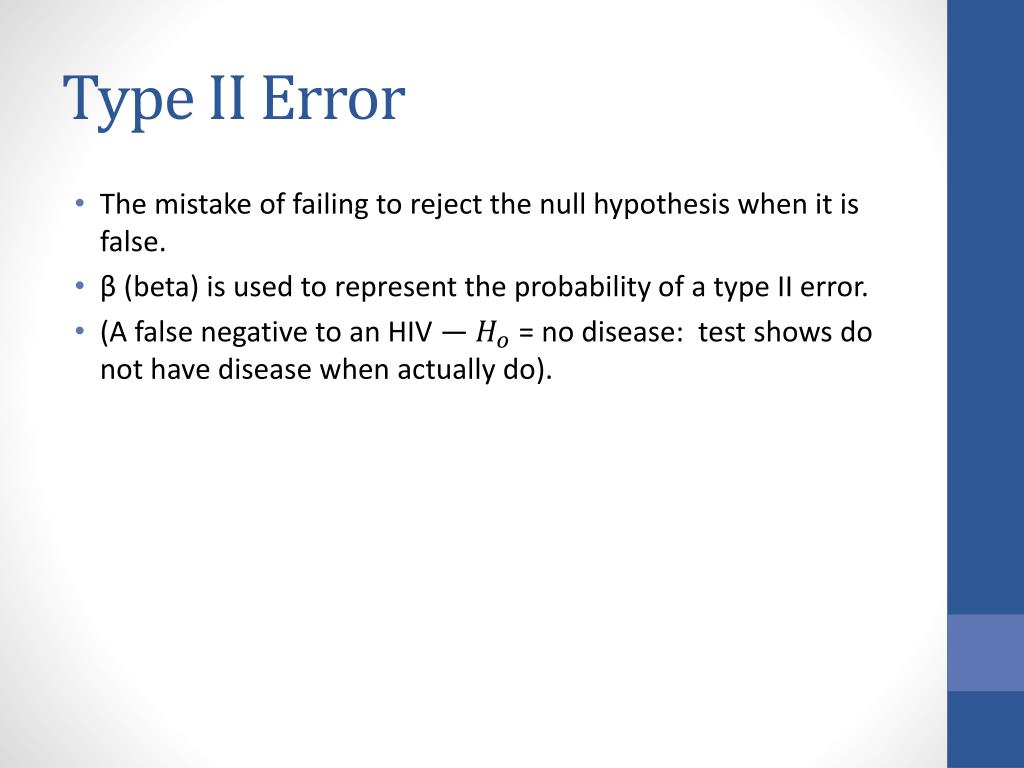 Type II Error

• The mistake of failing to reject the null hypothesis when it is false.
• β (beta) is used to represent the probability of a type II error.
• (A false negative to an HIV — $H_o$ = no disease:  test shows do not have disease when actually do).